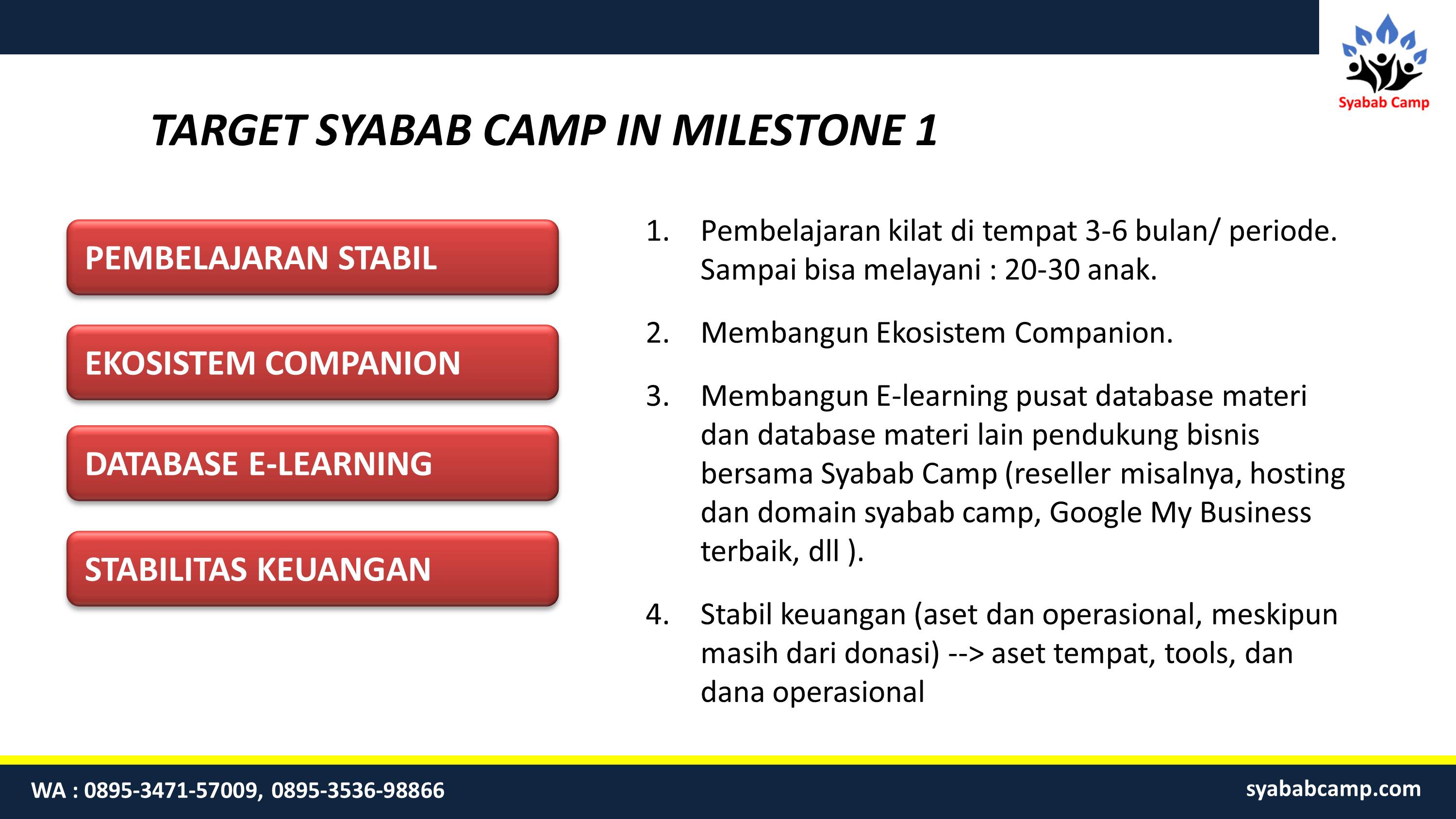 Syabab Camp

TARGET SYABAB CAMP IN MILESTONE 1

PEMBELAJARAN STABIL

EKOSISTEM COMPANION

DATABASE E-LEARNING

STABILITAS KEUANGAN

1. Pembelajaran kilat di tempat 3-6 bulan/ periode. Sampai bisa melayani : 20-30 anak.

2. Membangun Ekosistem Companion.

3. Membangun E-learning pusat database materi dan database materi lain pendukung bisnis bersama Syabab Camp (reseller misalnya, hosting dan domain syabab camp, Google My Business terbaik, dll ).

4. Stabil keuangan (aset dan operasional, meskipun masih dari donasi) --> aset tempat, tools, dan dana operasional

WA : 0895-3471-57009, 0895-3536-98866

syababcamp.com